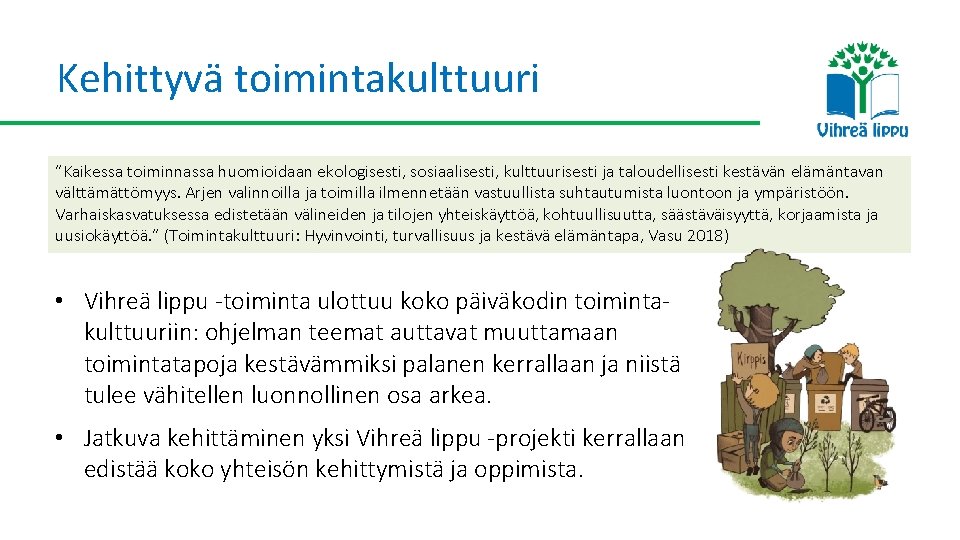 Kehittyvä toimintakulttuuri

Vihreä lippu

"Kaikessa toiminnassa huomioidaan ekologisesti, sosiaalisesti, kulttuurisesti ja taloudellisesti kestävän elämäntavan välttämättömyys. Arjen valinnoilla ja toimilla ilmennetään vastuullista suhtautumista luontoon ja ympäristöön. Varhaiskasvatuksessa edistetään välineiden ja tilojen yhteiskäyttöä, kohtuullisuutta, säästäväisyyttä, korjaamista ja uusiokäyttöä." (Toimintakulttuuri: Hyvinvointi, turvallisuus ja kestävä elämäntapa, Vasu 2018)

• Vihreä lippu -toiminta ulottuu koko päiväkodin toimintakulttuuriin: ohjelman teemat auttavat muuttamaan toimintatapoja kestävämmiksi palanen kerrallaan ja niistä tulee vähitellen luonnollinen osa arkea.

• Jatkuva kehittäminen yksi Vihreä lippu -projekti kerrallaan edistää koko yhteisön kehittymistä ja oppimista.

Kirppis